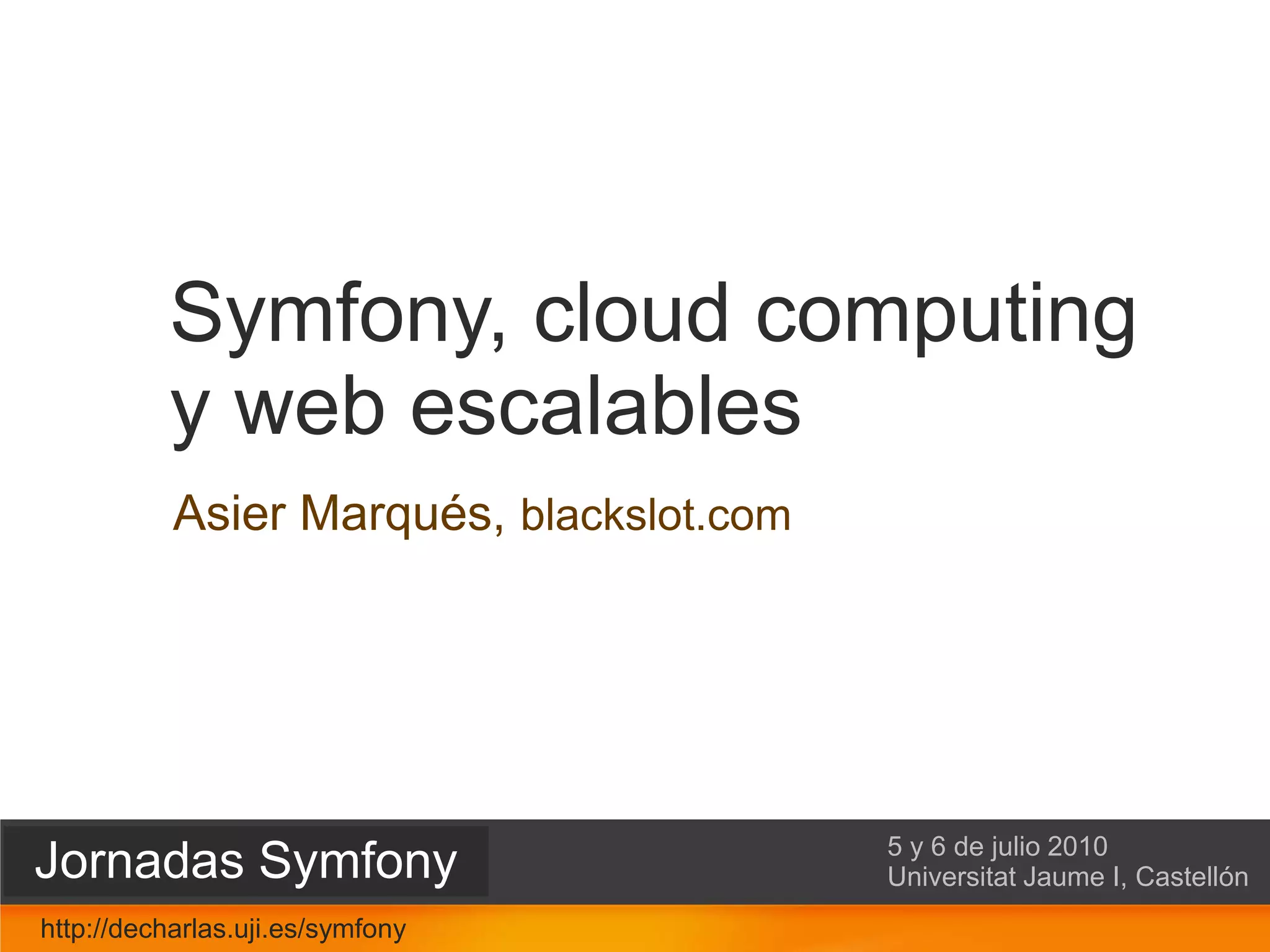 Symfony, cloud computing y web escalables

Asier Marqués, blackslot.com

Jornadas Symfony

5 y 6 de julio 2010
Universitat Jaume I, Castellón

http://decharlas.uji.es/symfony